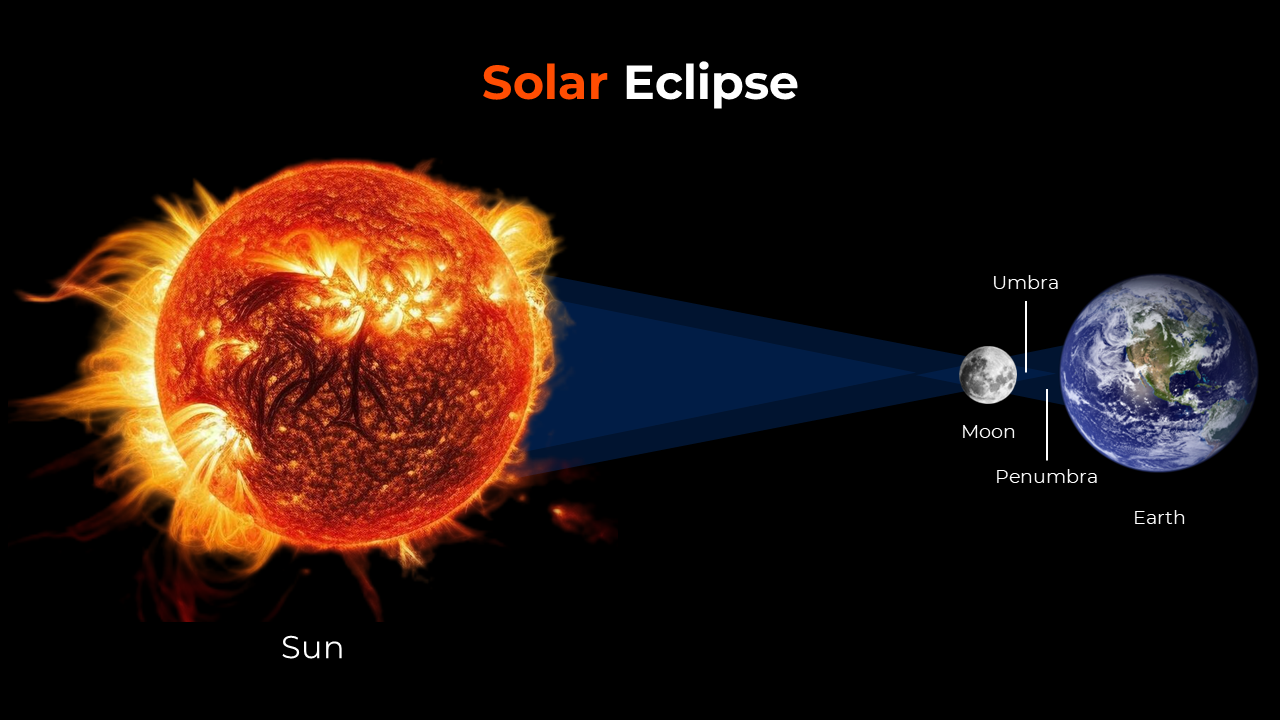 Solar Eclipse

Umbra

Moon

Penumbra

Earth

Sun